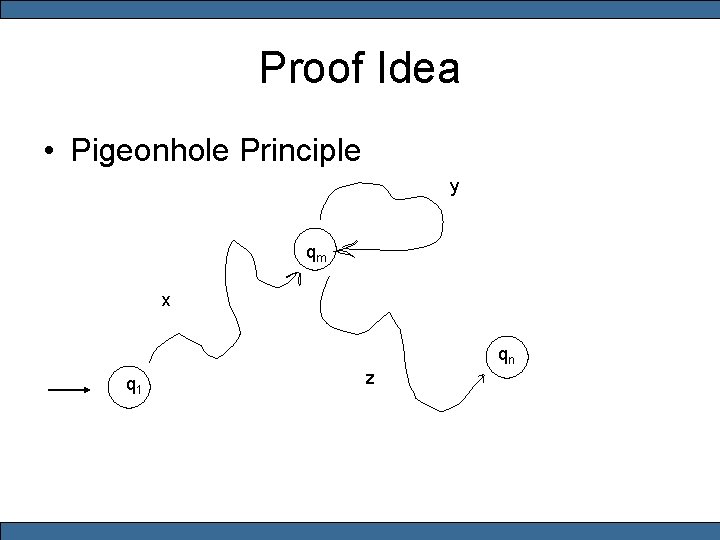 Proof Idea

• Pigeonhole Principle

y

$q_m$

x

$q_n$

z

$q_1$